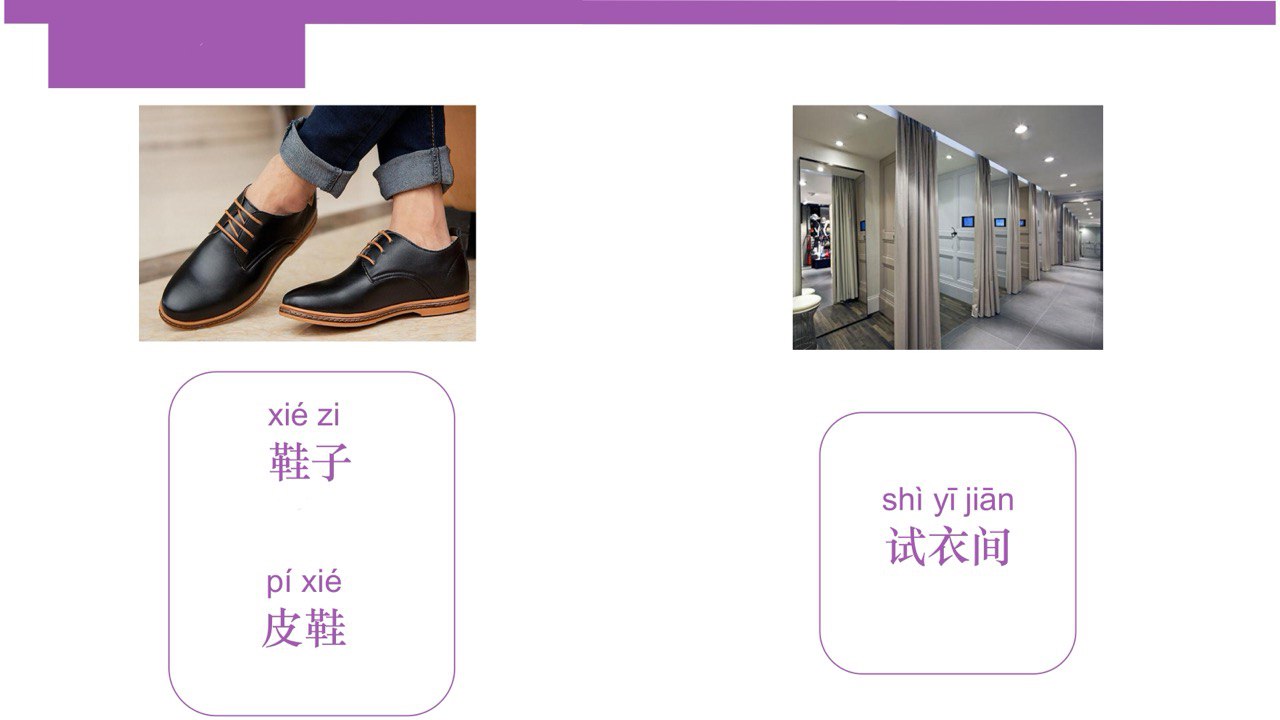 xié zi
鞋子

pí xié
皮鞋

shì yī jiān
试衣间